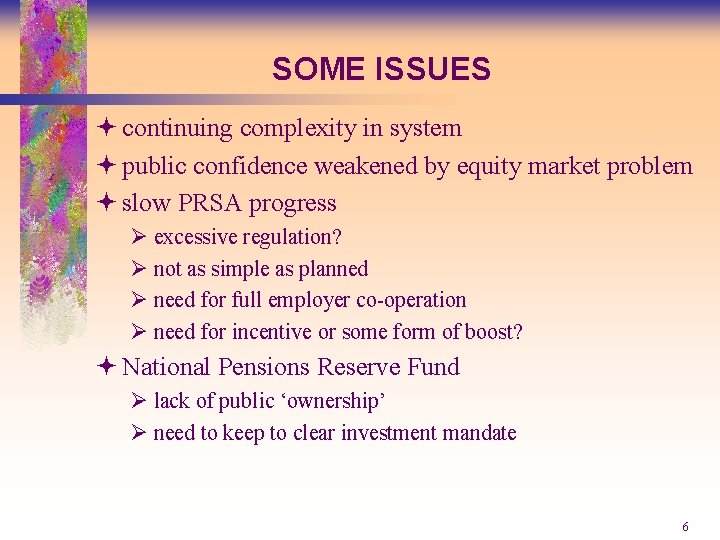 SOME ISSUES

✦ continuing complexity in system
✦ public confidence weakened by equity market problem
✦ slow PRSA progress
➢ excessive regulation?
➢ not as simple as planned
➢ need for full employer co-operation
➢ need for incentive or some form of boost?
✦ National Pensions Reserve Fund
➢ lack of public ‘ownership’
➢ need to keep to clear investment mandate

6